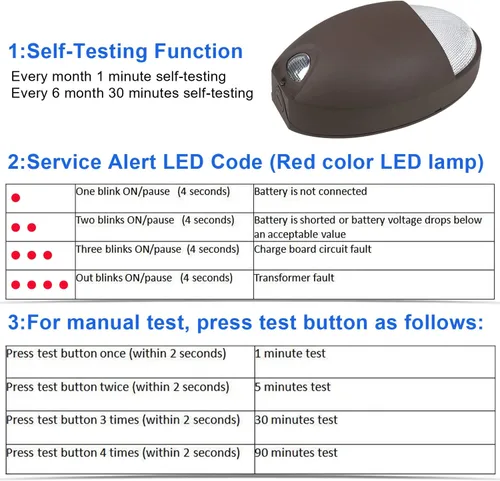 1:Self-Testing Function

Every month 1 minute self-testing
Every 6 month 30 minutes self-testing

2:Service Alert LED Code (Red color LED lamp)

| | | |
|---|---|---|
| ● | One blink ON/pause (4 seconds) | Battery is not connected |
| ● ● | Two blinks ON/pause (4 seconds) | Battery is shorted or battery voltage drops below an acceptable value |
| ● ● ● | Three blinks ON/pause (4 seconds) | Charge board circuit fault |
| ● ● ● ● | Out blinks ON/pause (4 seconds) | Transformer fault |

3:For manual test, press test button as follows:

| | |
|---|---|
| Press test button once (within 2 seconds) | 1 minute test |
| Press test button twice (within 2 seconds) | 5 minutes test |
| Press test button 3 times (within 2 seconds) | 30 minutes test |
| Press test button 4 times (within 2 seconds) | 90 minutes test |